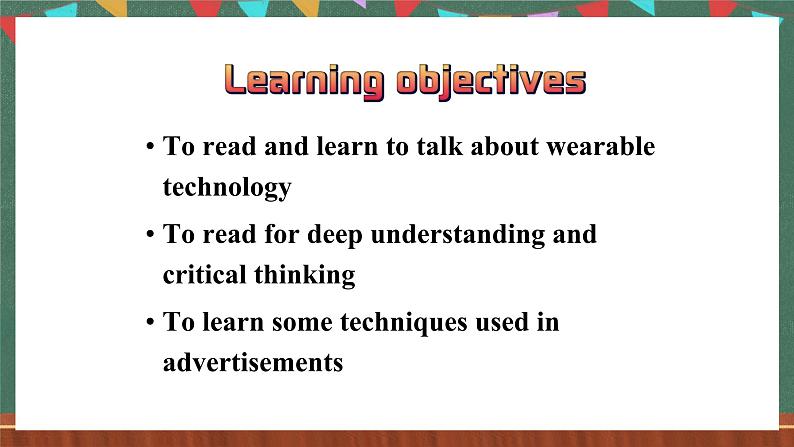 Learning objectives

• To read and learn to talk about wearable technology

• To read for deep understanding and critical thinking

• To learn some techniques used in advertisements